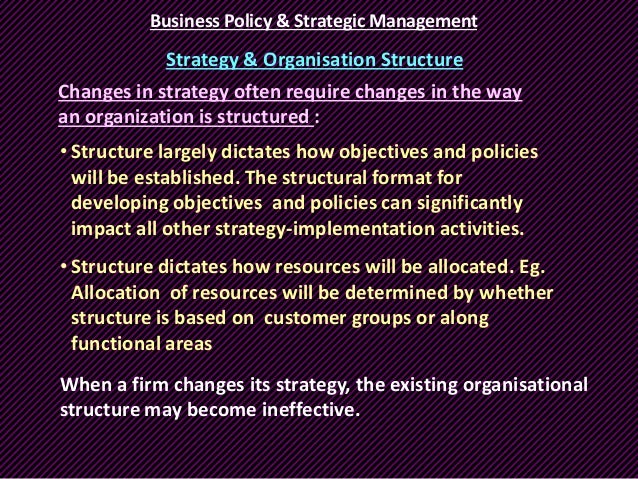 Business Policy & Strategic Management

Strategy & Organisation Structure

Changes in strategy often require changes in the way an organization is structured :

• Structure largely dictates how objectives and policies will be established. The structural format for developing objectives and policies can significantly impact all other strategy-implementation activities.

• Structure dictates how resources will be allocated. Eg. Allocation of resources will be determined by whether structure is based on customer groups or along functional areas

When a firm changes its strategy, the existing organisational structure may become ineffective.